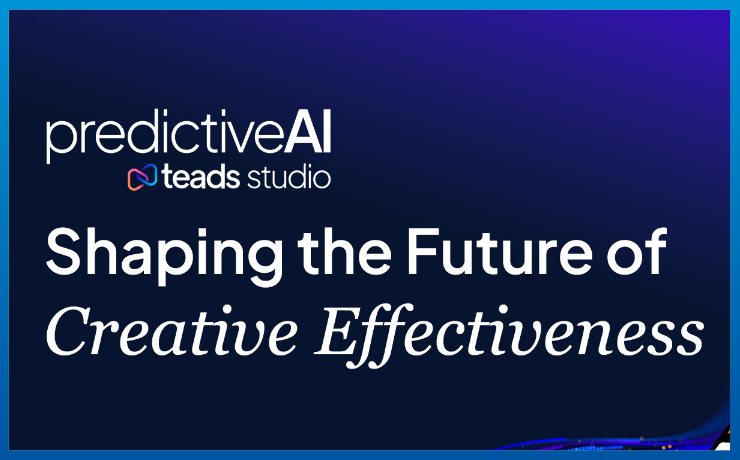 predictiveAI
teads studio

Shaping the Future of
Creative Effectiveness